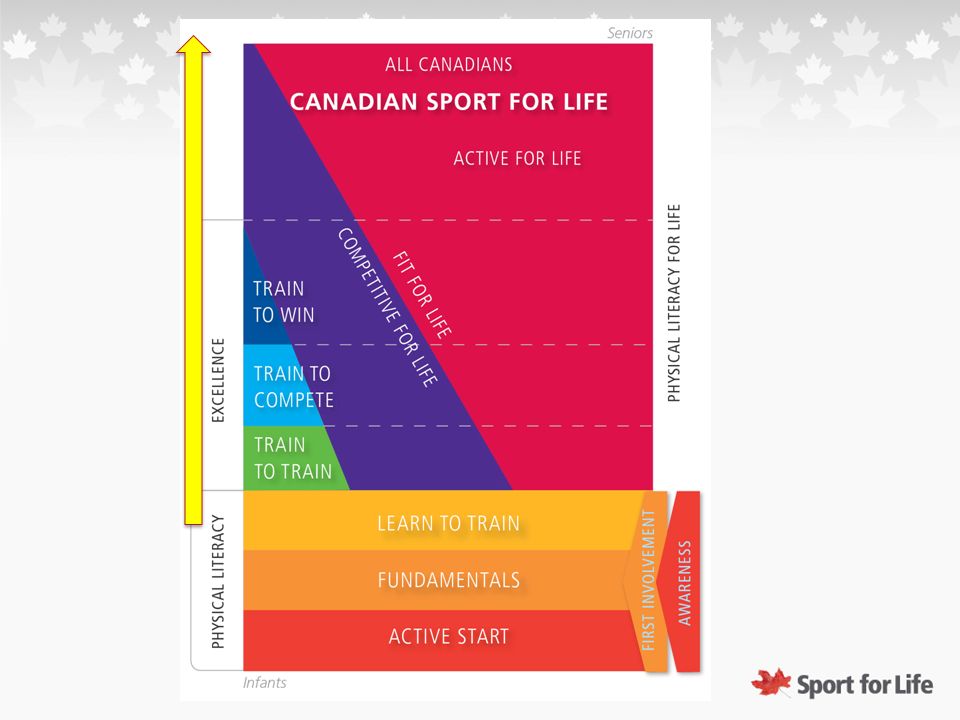 Seniors

ALL CANADIANS

CANADIAN SPORT FOR LIFE

ACTIVE FOR LIFE

FIT FOR LIFE

COMPETITIVE FOR LIFE

TRAIN TO WIN

TRAIN TO COMPETE

TRAIN TO TRAIN

EXCELLENCE

PHYSICAL LITERACY FOR LIFE

LEARN TO TRAIN

FUNDAMENTALS

ACTIVE START

PHYSICAL LITERACY

FIRST INVOLVEMENT

AWARENESS

Infants

Sport for Life